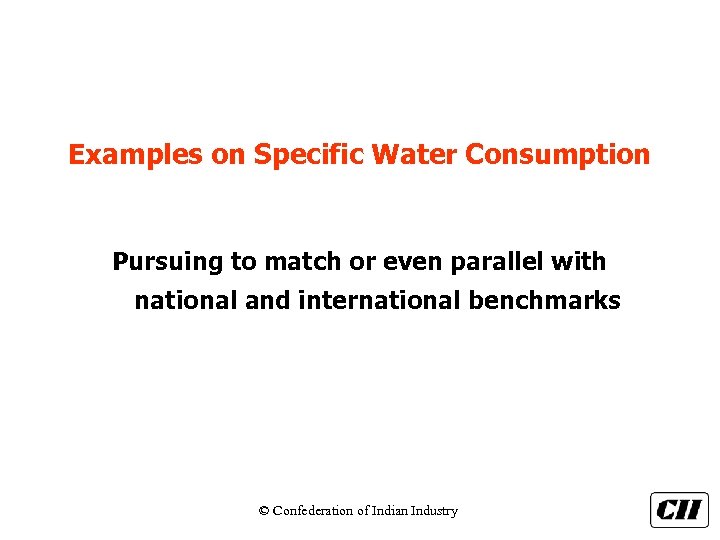 Examples on Specific Water Consumption

Pursuing to match or even parallel with national and international benchmarks

© Confederation of Indian Industry

CII